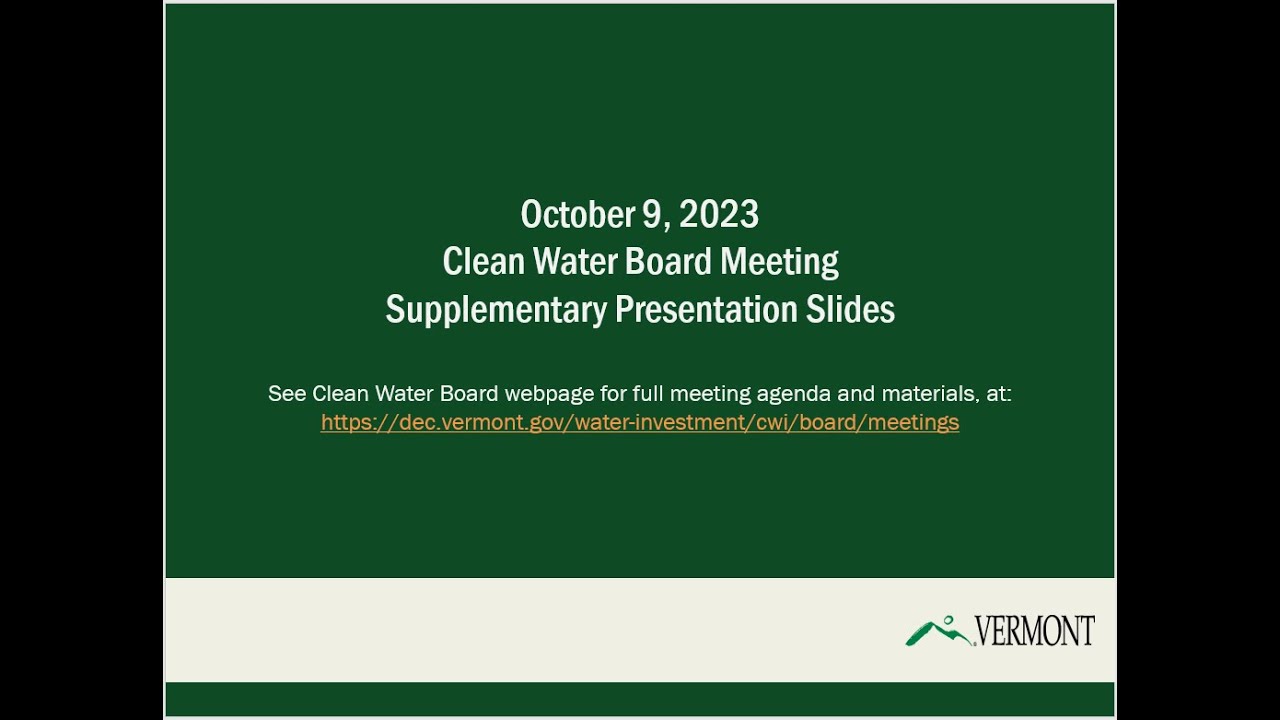 October 9, 2023
Clean Water Board Meeting
Supplementary Presentation Slides

See Clean Water Board webpage for full meeting agenda and materials, at:
https://dec.vermont.gov/water-investment/cwi/board/meetings

VERMONT